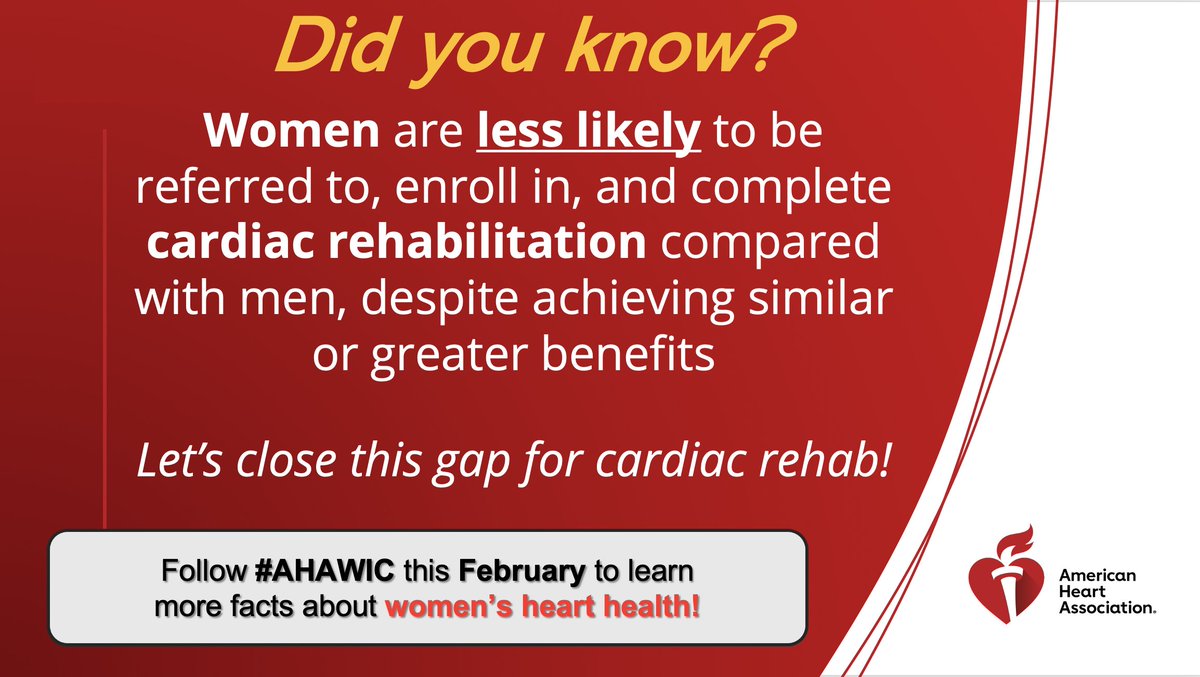 Did you know?

Women are less likely to be referred to, enroll in, and complete cardiac rehabilitation compared with men, despite achieving similar or greater benefits

Let's close this gap for cardiac rehab!

Follow #AHAWIC this February to learn more facts about women's heart health!

American Heart Association.